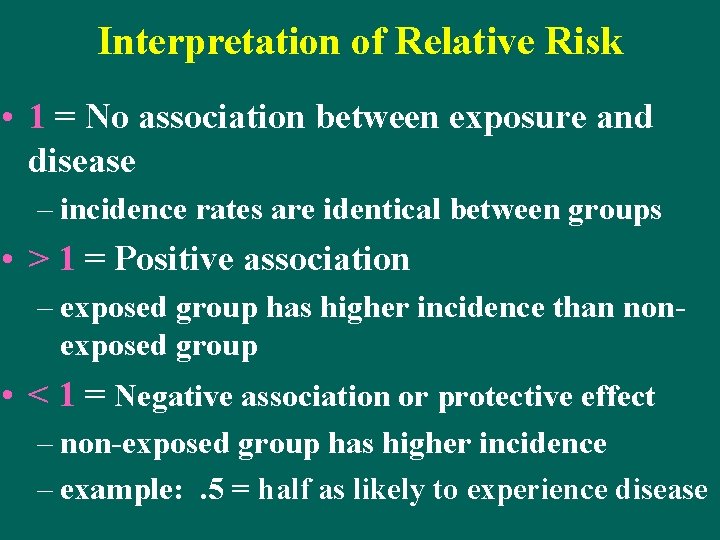 Interpretation of Relative Risk

• 1 = No association between exposure and disease

– incidence rates are identical between groups

• > 1 = Positive association

– exposed group has higher incidence than non-exposed group

• < 1 = Negative association or protective effect

– non-exposed group has higher incidence

– example: .5 = half as likely to experience disease